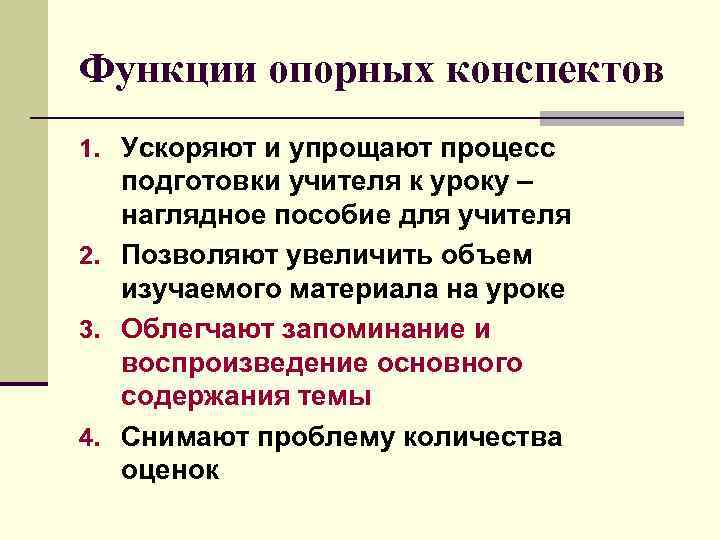 Функции опорных конспектов

1. Ускоряют и упрощают процесс подготовки учителя к уроку – наглядное пособие для учителя
2. Позволяют увеличить объем изучаемого материала на уроке
3. Облегчают запоминание и воспроизведение основного содержания темы
4. Снимают проблему количества оценок